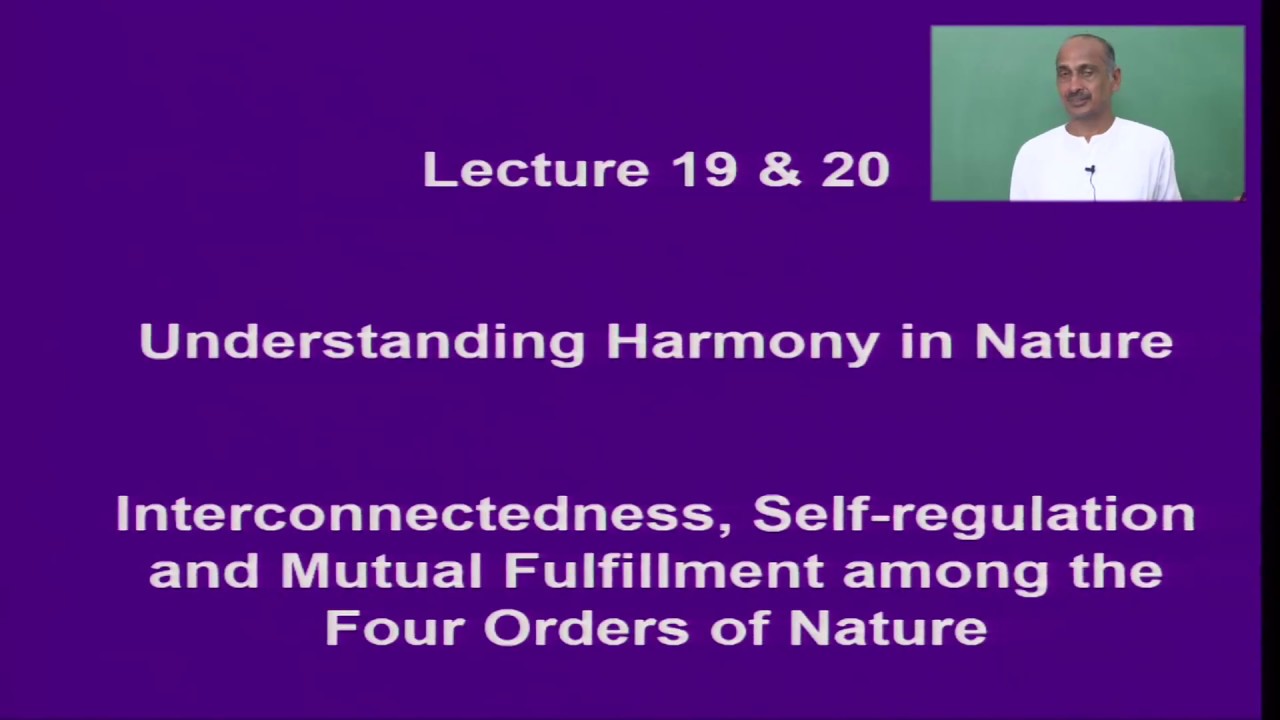 Lecture 19 & 20

Understanding Harmony in Nature

Interconnectedness, Self-regulation and Mutual Fulfillment among the Four Orders of Nature